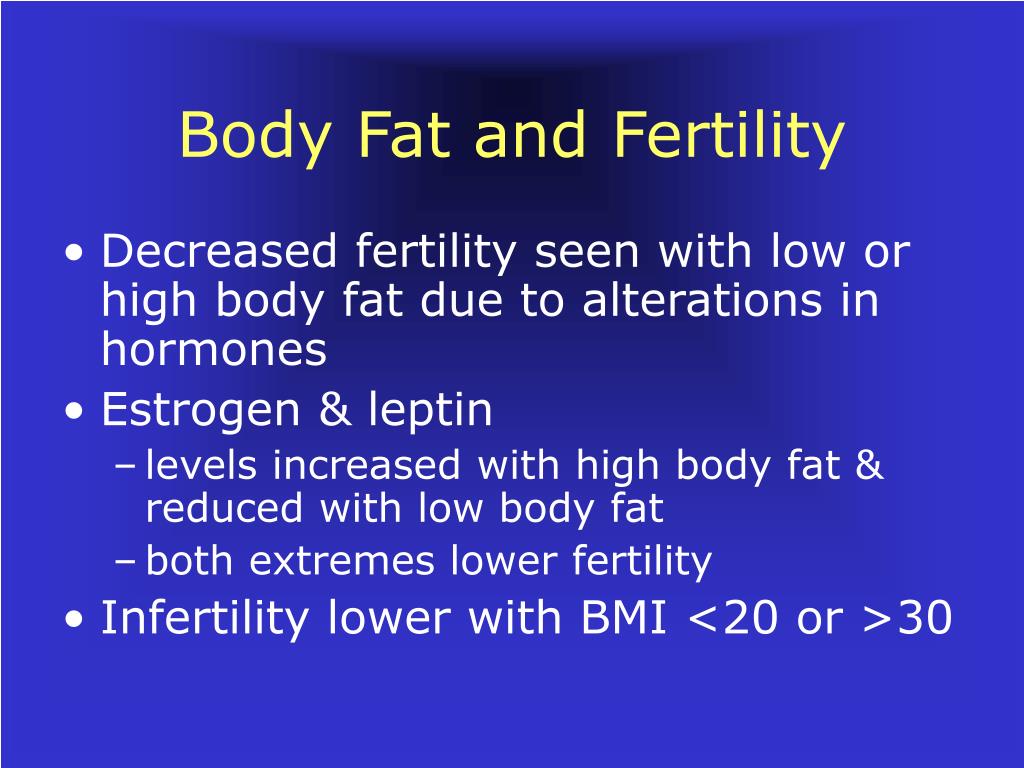 Body Fat and Fertility

• Decreased fertility seen with low or high body fat due to alterations in hormones
• Estrogen & leptin
– levels increased with high body fat & reduced with low body fat
– both extremes lower fertility
• Infertility lower with BMI <20 or >30